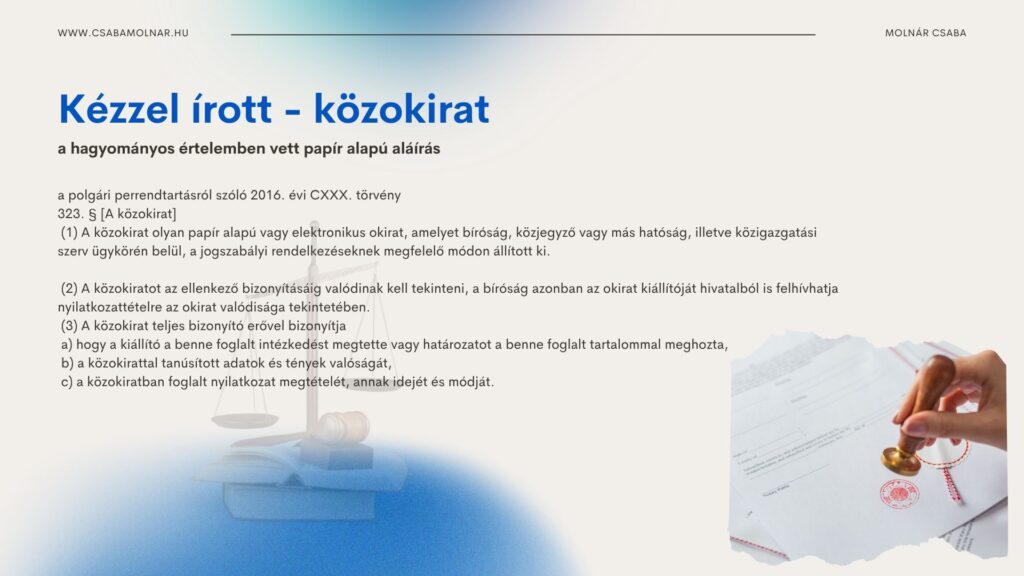 WWW.CSABAMOLNAR.HU

MOLNÁR CSABA

Kézzel írott - közokirat

a hagyományos értelemben vett papír alapú aláírás

a polgári perrendtartásról szóló 2016. évi CXXX. törvény
323. § [A közokirat]
(1) A közokirat olyan papír alapú vagy elektronikus okirat, amelyet bíróság, közjegyző vagy más hatóság, illetve közigazgatási szerv ügykörén belül, a jogszabályi rendelkezéseknek megfelelő módon állított ki.

(2) A közokiratot az ellenkező bizonyításáig valódinak kell tekinteni, a bíróság azonban az okirat kiállítóját hivatalból is felhívhatja nyilatkozattételre az okirat valódisága tekintetében.
(3) A közokirat teljes bizonyító erővel bizonyítja
a) hogy a kiállító a benne foglalt intézkedést megtette vagy határozatot a benne foglalt tartalommal meghozta,
b) a közokirattal tanúsított adatok és tények valóságát,
c) a közokiratban foglalt nyilatkozat megtételét, annak idejét és módját.